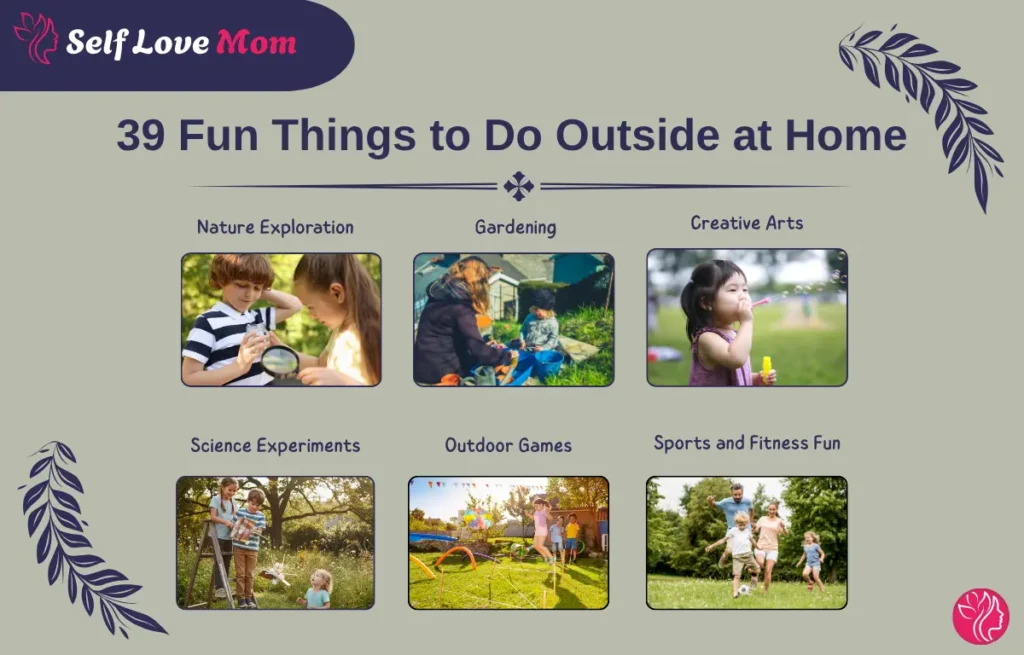 Self Love Mom

39 Fun Things to Do Outside at Home

Nature Exploration

Gardening

Creative Arts

Science Experiments

Outdoor Games

Sports and Fitness Fun